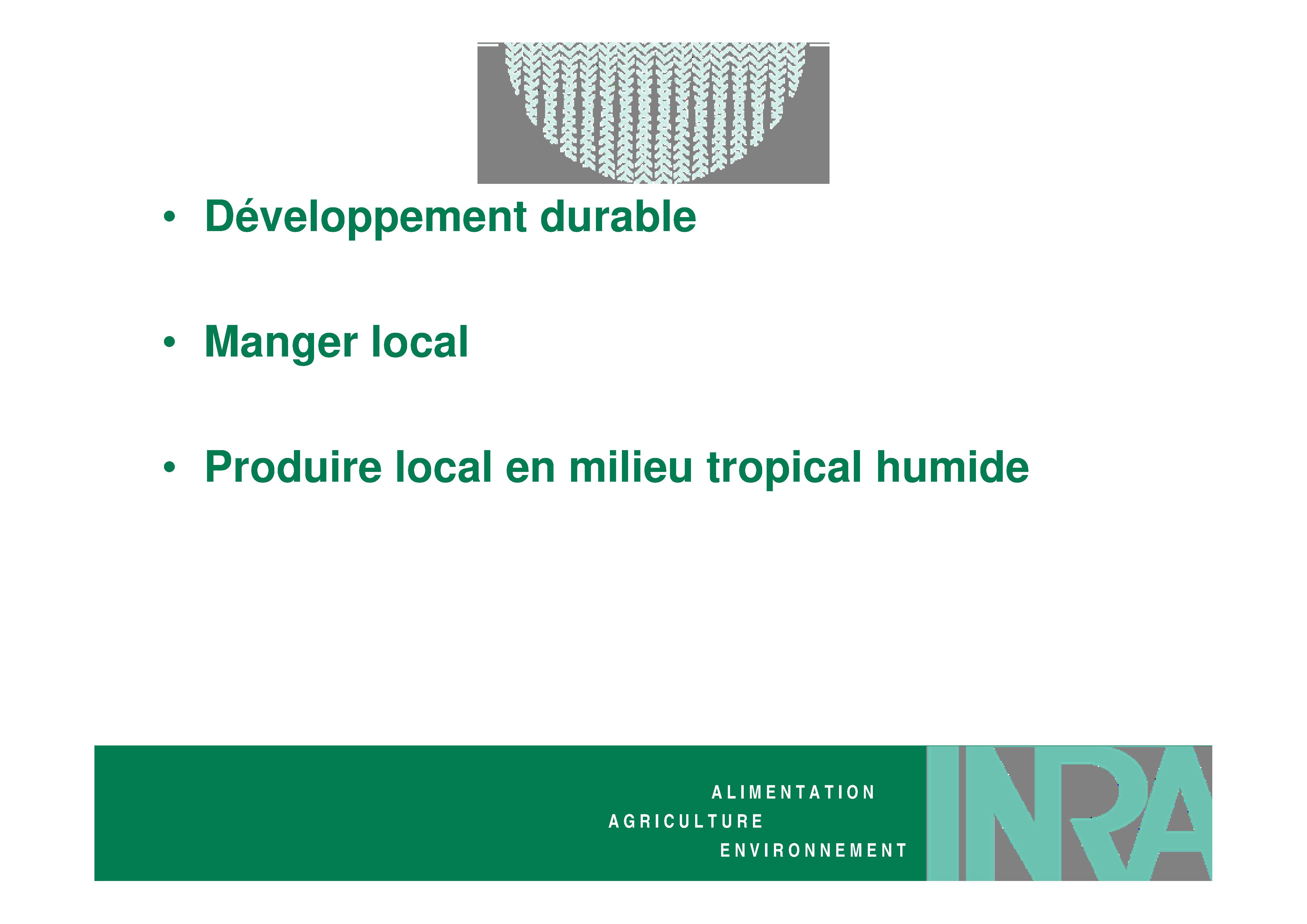 • Développement durable

• Manger local

• Produire local en milieu tropical humide

ALIMENTATION
AGRICULTURE
ENVIRONNEMENT

INRA